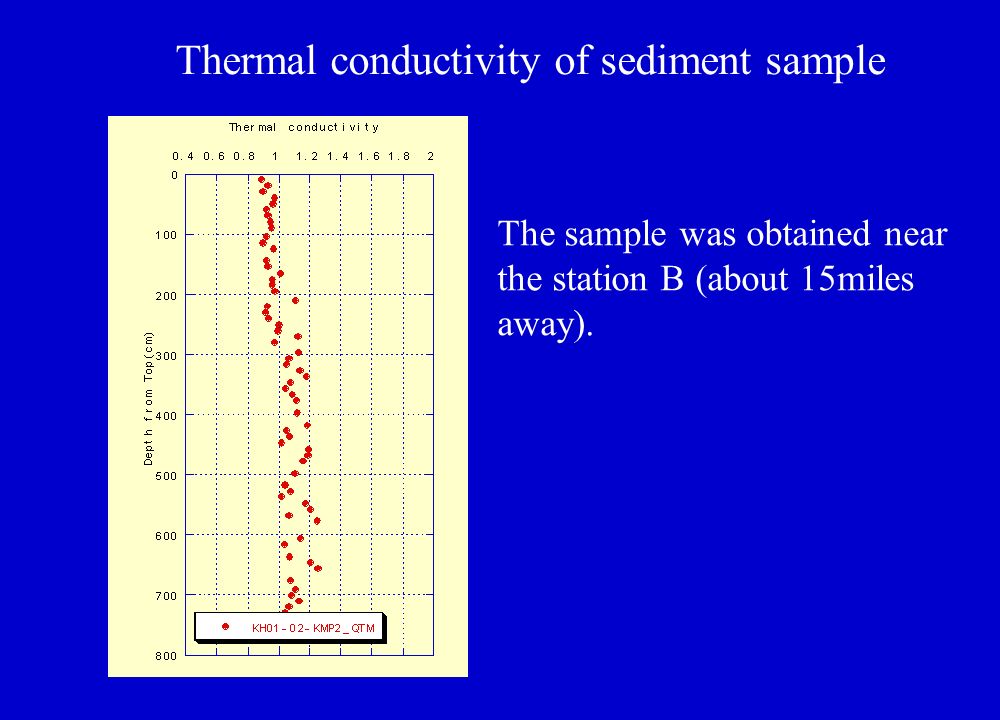 Thermal conductivity of sediment sample

Thermal conductivity

0.4 0.6 0.8 1 1.2 1.4 1.6 1.8 2

0
100
200
300
400
500
600
700
800

Depth from Top(cm)

KH01-02-KMP2_QTM

The sample was obtained near the station B (about 15miles away).